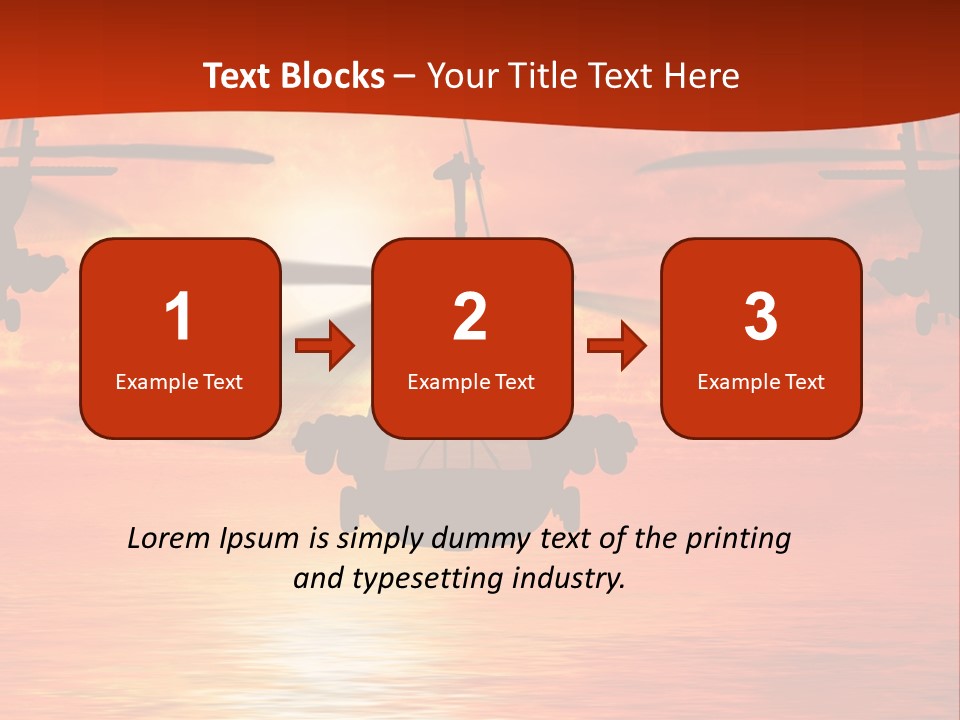 Text Blocks – Your Title Text Here

1
Example Text

2
Example Text

3
Example Text

Lorem Ipsum is simply dummy text of the printing and typesetting industry.